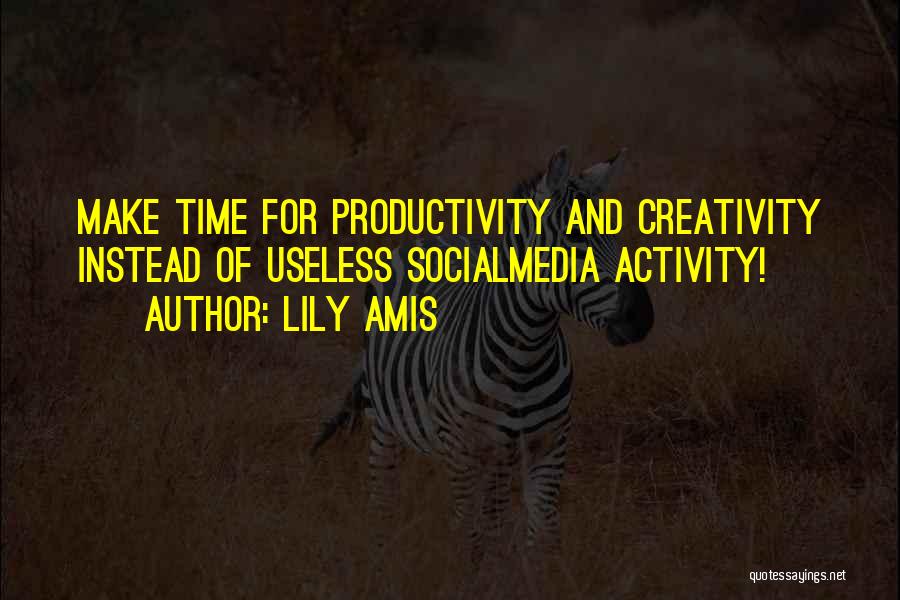 MAKE TIME FOR PRODUCTIVITY AND CREATIVITY INSTEAD OF USELESS SOCIALMEDIA ACTIVITY!
AUTHOR: LILY AMIS

quotessayings.net